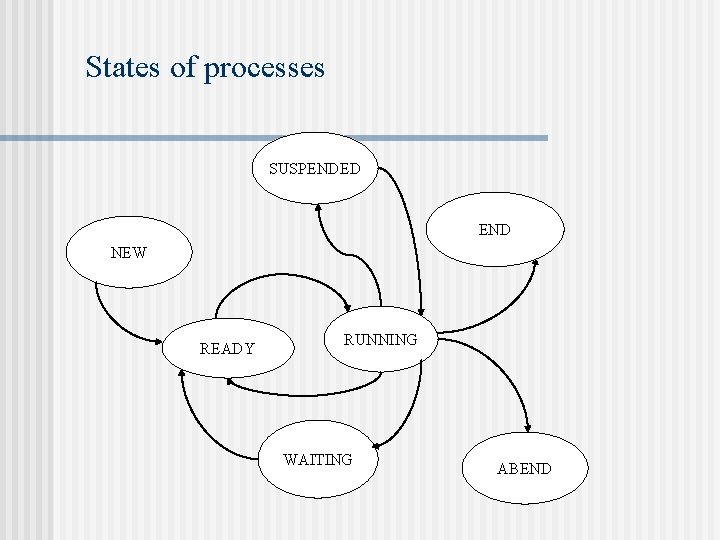 States of processes

SUSPENDED

END

NEW

READY

RUNNING

WAITING

ABEND